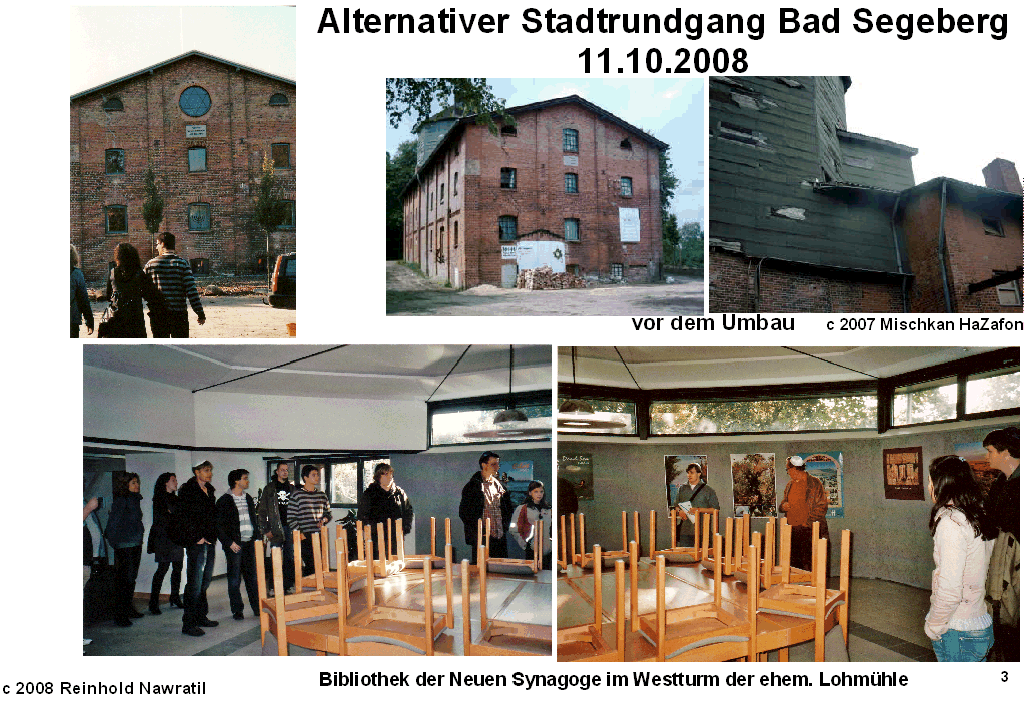 Alternativer Stadtrundgang Bad Segeberg
11.10.2008

vor dem Umbau

c 2007 Mischkan HaZafon

c 2008 Reinhold Nawratil

Bibliothek der Neuen Synagoge im Westturm der ehem. Lohmühle

3